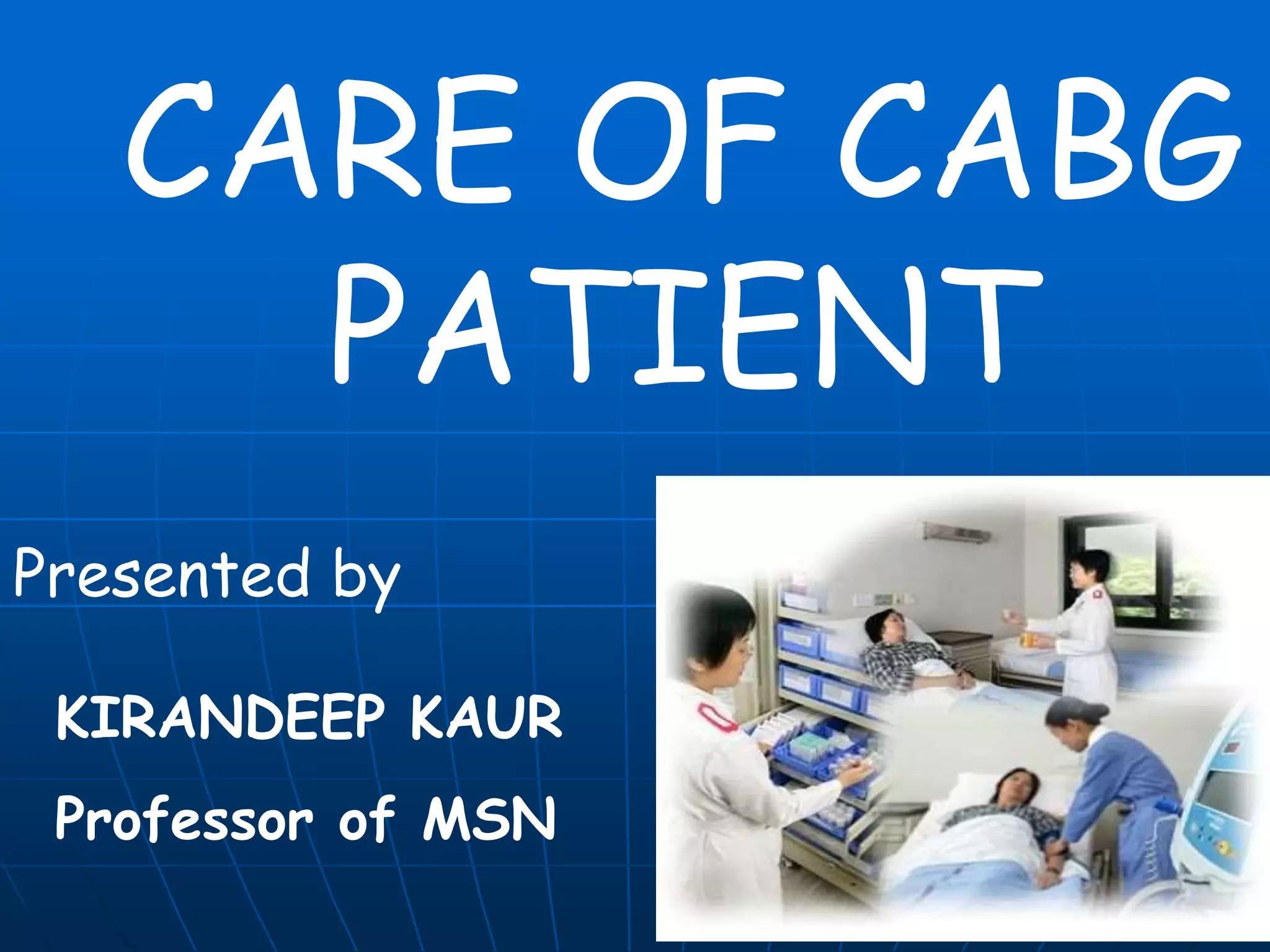 CARE OF CABG PATIENT

Presented by

KIRANDEEP KAUR
Professor of MSN